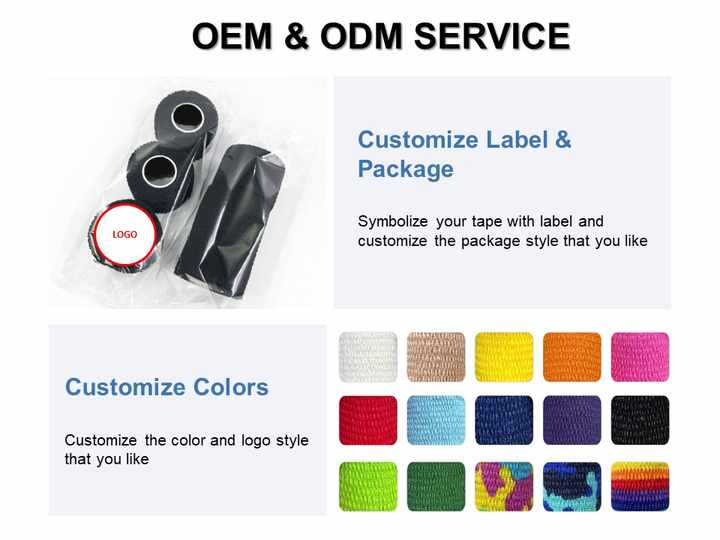 OEM & ODM SERVICE

LOGO

Customize Label & Package

Symbolize your tape with label and customize the package style that you like

Customize Colors

Customize the color and logo style that you like